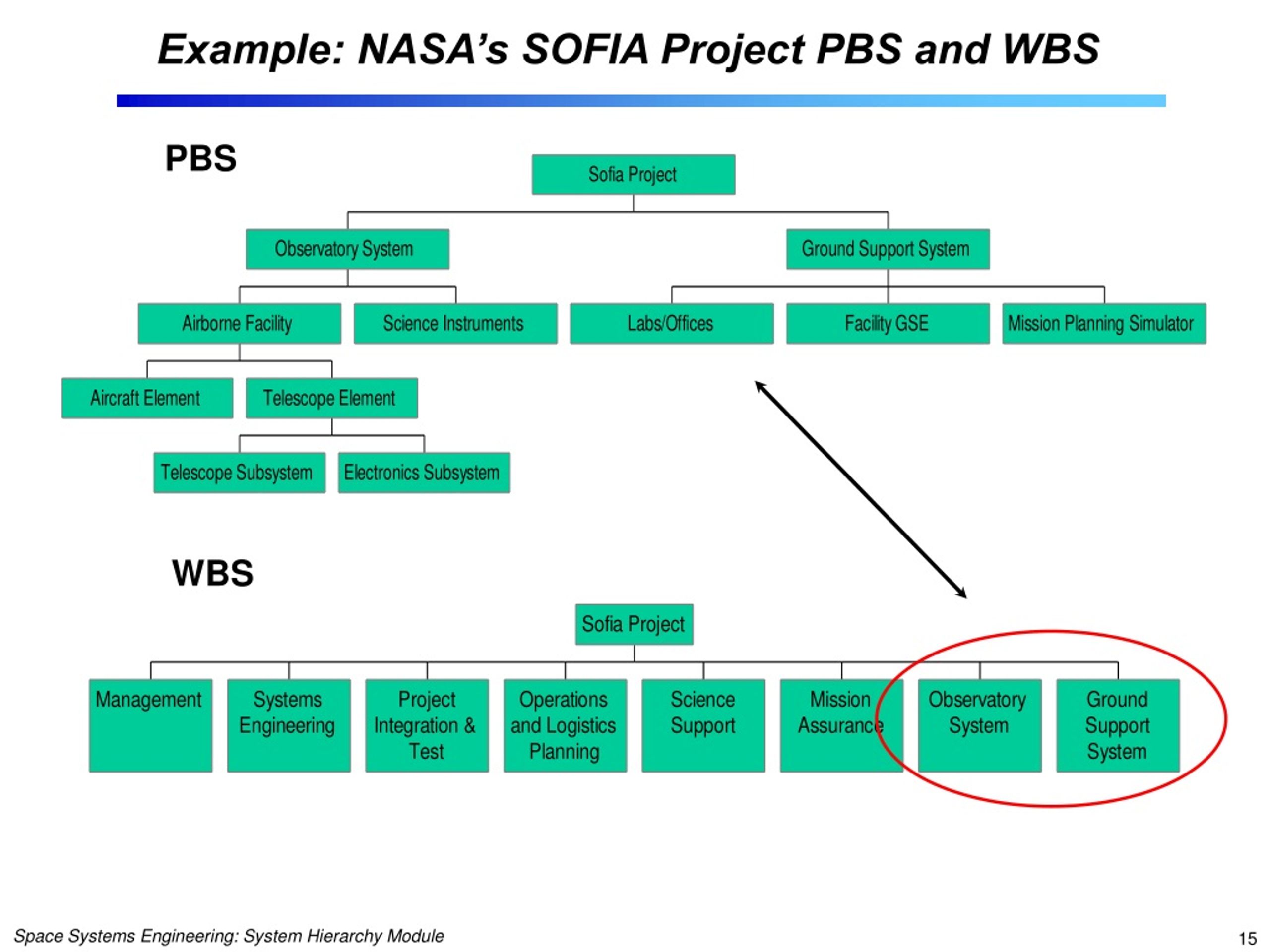 Example: NASA's SOFIA Project PBS and WBS

PBS

Sofia Project

Observatory System

Ground Support System

Airborne Facility

Science Instruments

Labs/Offices

Facility GSE

Mission Planning Simulator

Aircraft Element

Telescope Element

Telescope Subsystem

Electronics Subsystem

WBS

Sofia Project

Management

Systems Engineering

Project Integration & Test

Operations and Logistics Planning

Science Support

Mission Assurance

Observatory System

Ground Support System

Space Systems Engineering: System Hierarchy Module

15